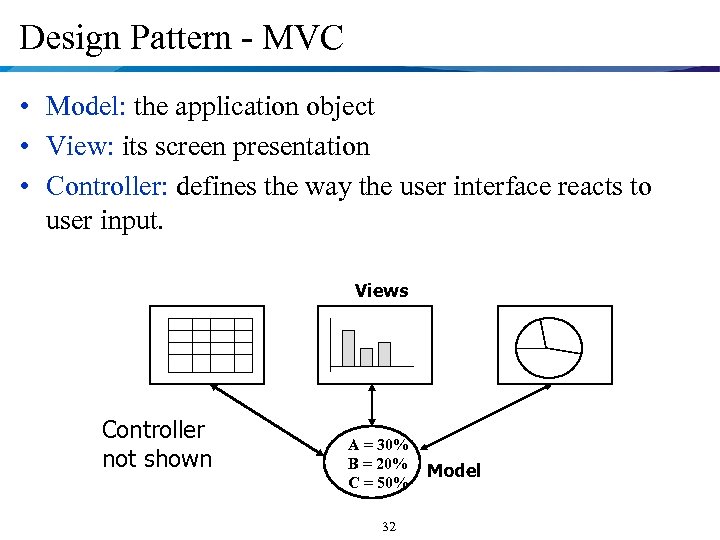 Design Pattern - MVC

• Model: the application object
• View: its screen presentation
• Controller: defines the way the user interface reacts to user input.

Views

Controller not shown

A = 30%
B = 20%
C = 50%

Model

32